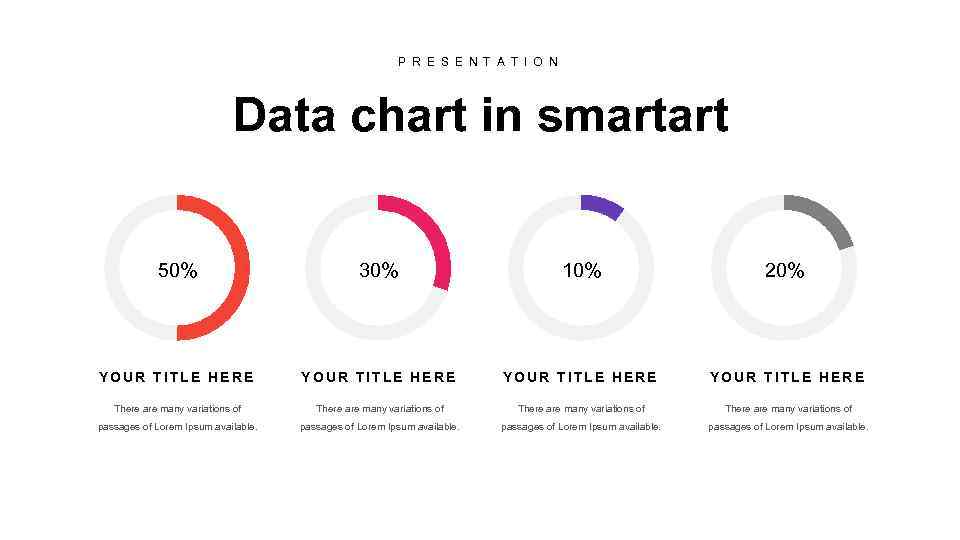 PRESENTATION

Data chart in smartart

50%

YOUR TITLE HERE

There are many variations of passages of Lorem Ipsum available.

30%

YOUR TITLE HERE

There are many variations of passages of Lorem Ipsum available.

10%

YOUR TITLE HERE

There are many variations of passages of Lorem Ipsum available.

20%

YOUR TITLE HERE

There are many variations of passages of Lorem Ipsum available.